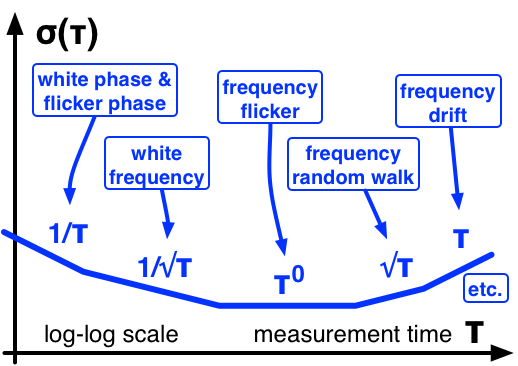 $\sigma(\tau)$

white phase & flicker phase

white frequency

frequency flicker

frequency random walk

frequency drift

$1/\tau$

$1/\sqrt{\tau}$

$\tau^0$

$\sqrt{\tau}$

$\tau$

etc.

log-log scale

measurement time $\tau$